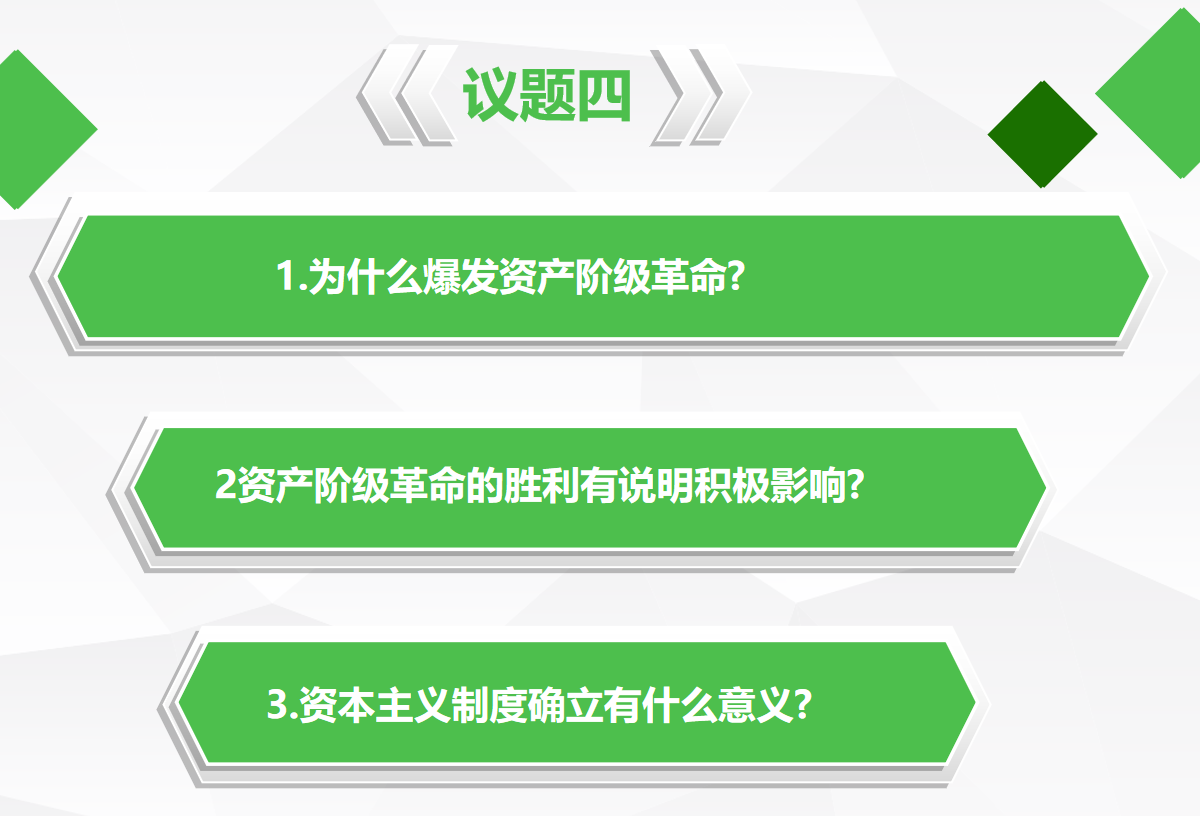 议题四

1.为什么爆发资产阶级革命?

2资产阶级革命的胜利有说明积极影响?

3.资本主义制度确立有什么意义?